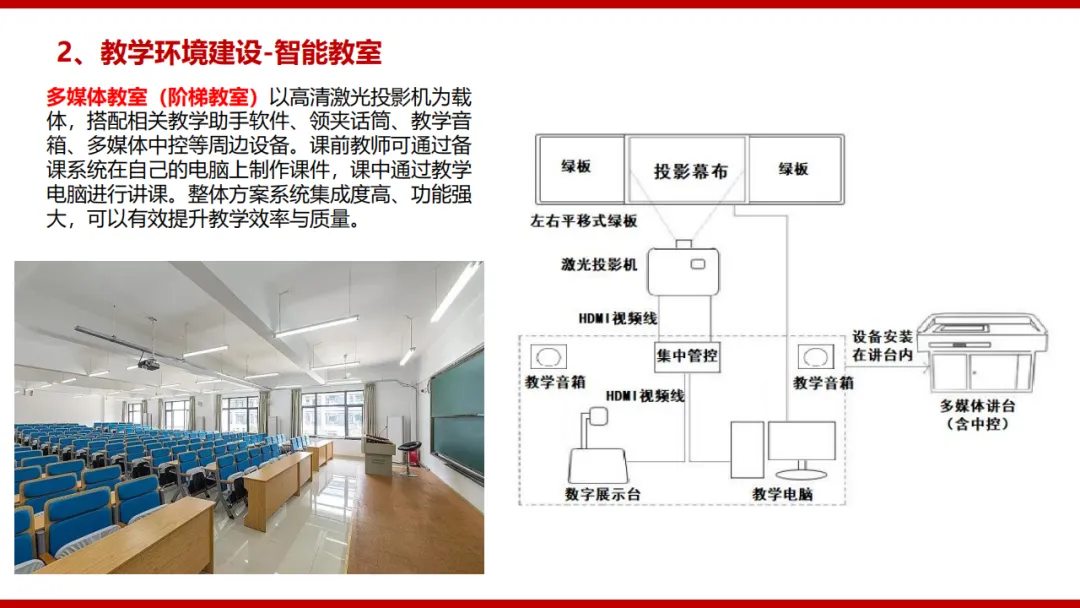 2、教学环境建设-智能教室

多媒体教室（阶梯教室）以高清激光投影机为载体，搭配相关教学助手软件、领夹话筒、教学音箱、多媒体中控等周边设备。课前教师可通过备课系统在自己的电脑上制作课件，课中通过教学电脑进行讲课。整体方案系统集成度高、功能强大，可以有效提升教学效率与质量。

绿板
投影幕布
绿板
左右平移式绿板
激光投影机
HDMI视频线
集中管控
教学音箱
教学音箱
HDMI视频线
数字展示台
教学电脑
设备安装在讲台内
多媒体讲台
（含中控）